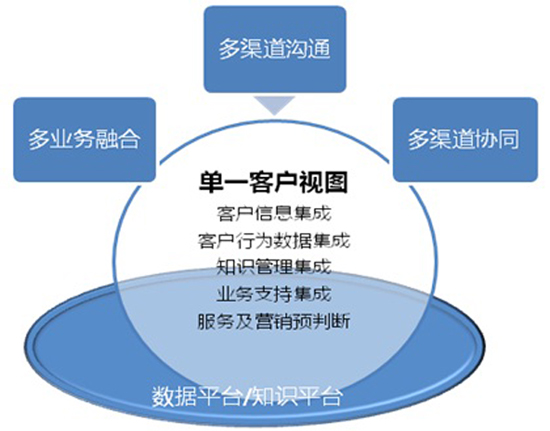 多渠道沟通

多业务融合

多渠道协同

单一客户视图
客户信息集成
客户行为数据集成
知识管理集成
业务支持集成
服务及营销预判断

数据平台/知识平台